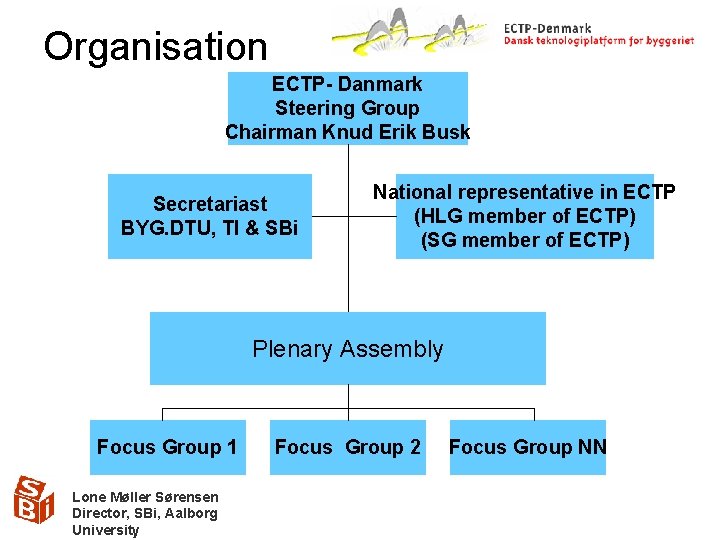 Organisation

ECTP-Denmark
Dansk teknologiplatform for byggeriet

ECTP- Danmark
Steering Group
Chairman Knud Erik Busk

Secretariast
BYG.DTU, TI & SBi

National representative in ECTP
(HLG member of ECTP)
(SG member of ECTP)

Plenary Assembly

Focus Group 1

Focus Group 2

Focus Group NN

SBi

Lone Møller Sørensen
Director, SBi, Aalborg University